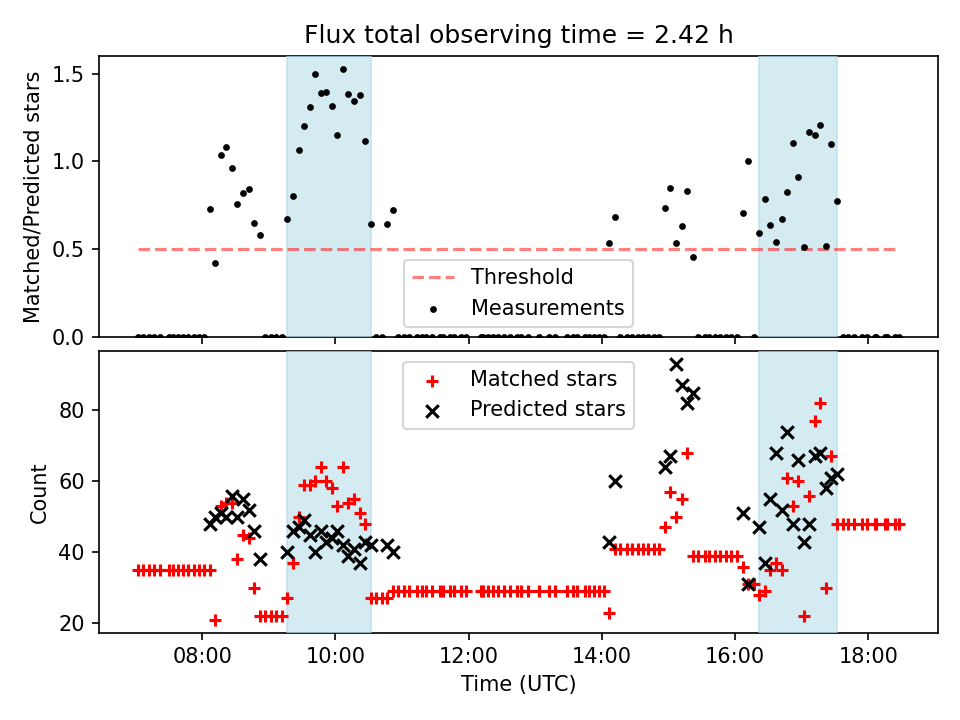 Flux total observing time = 2.42 h

Matched/Predicted stars

1.5
1.0
0.5
0.0

Threshold
Measurements

Matched stars
Predicted stars

Count

80
60
40
20

08:00
10:00
12:00
14:00
16:00
18:00

Time (UTC)